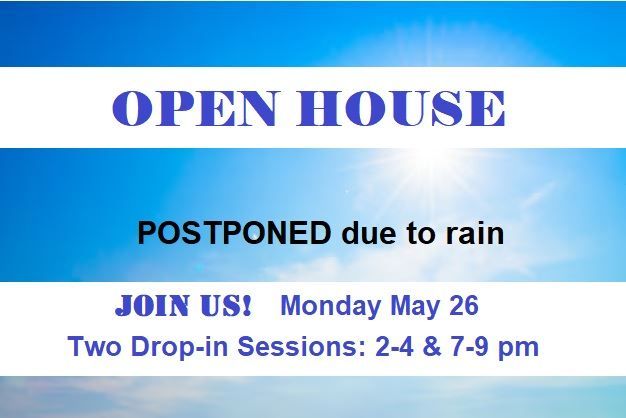 OPEN HOUSE

POSTPONED due to rain

JOIN US! Monday May 26

Two Drop-in Sessions: 2-4 & 7-9 pm